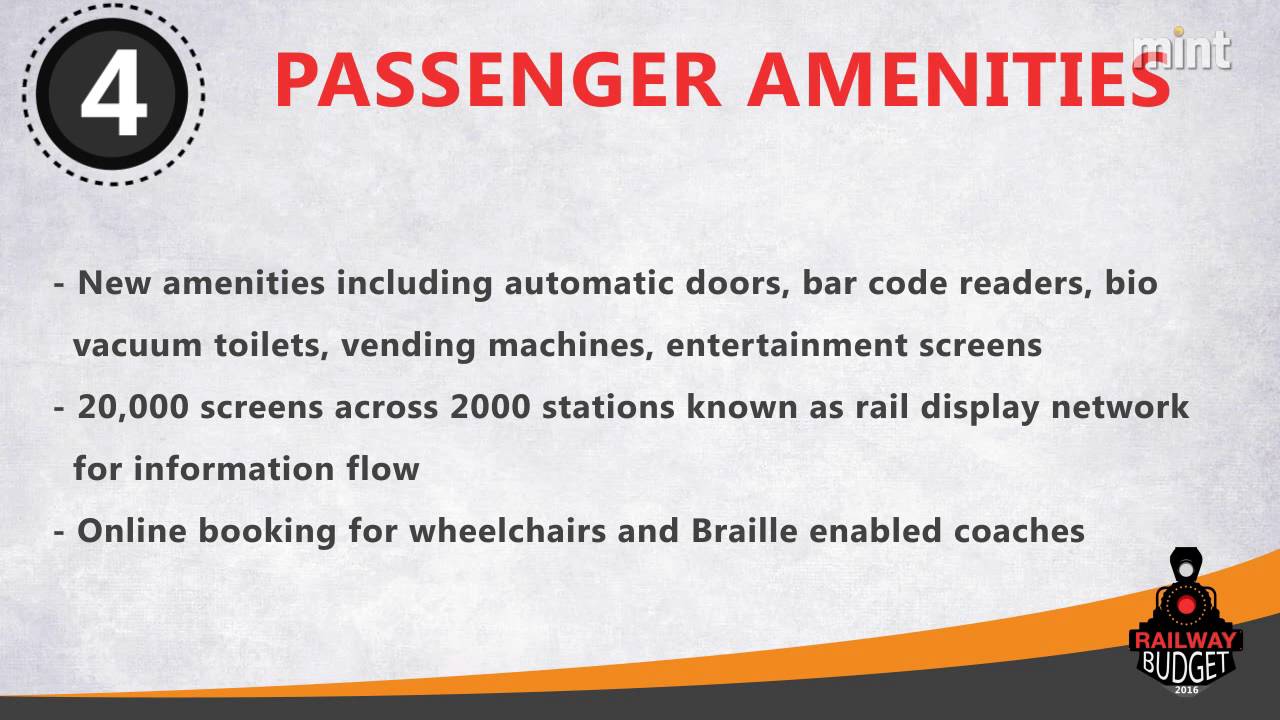 4

PASSENGER AMENITIES

mint

- New amenities including automatic doors, bar code readers, bio vacuum toilets, vending machines, entertainment screens
- 20,000 screens across 2000 stations known as rail display network for information flow
- Online booking for wheelchairs and Braille enabled coaches

RAILWAY BUDGET 2016